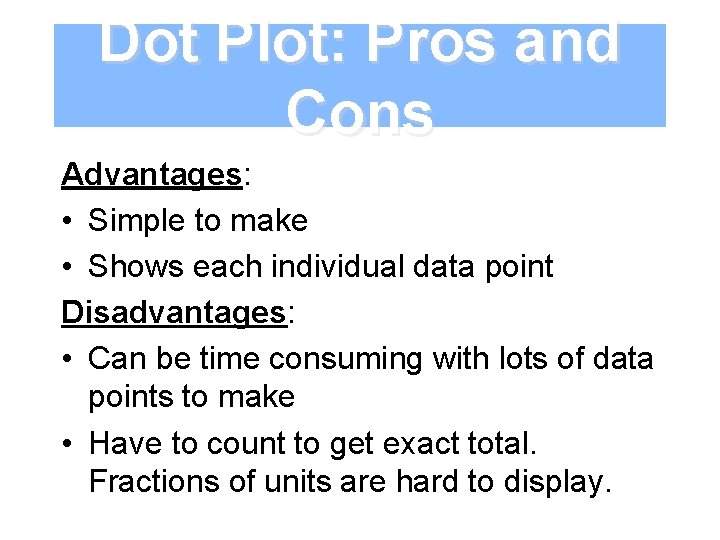 Dot Plot: Pros and Cons

Advantages:

• Simple to make

• Shows each individual data point

Disadvantages:

• Can be time consuming with lots of data points to make

• Have to count to get exact total. Fractions of units are hard to display.